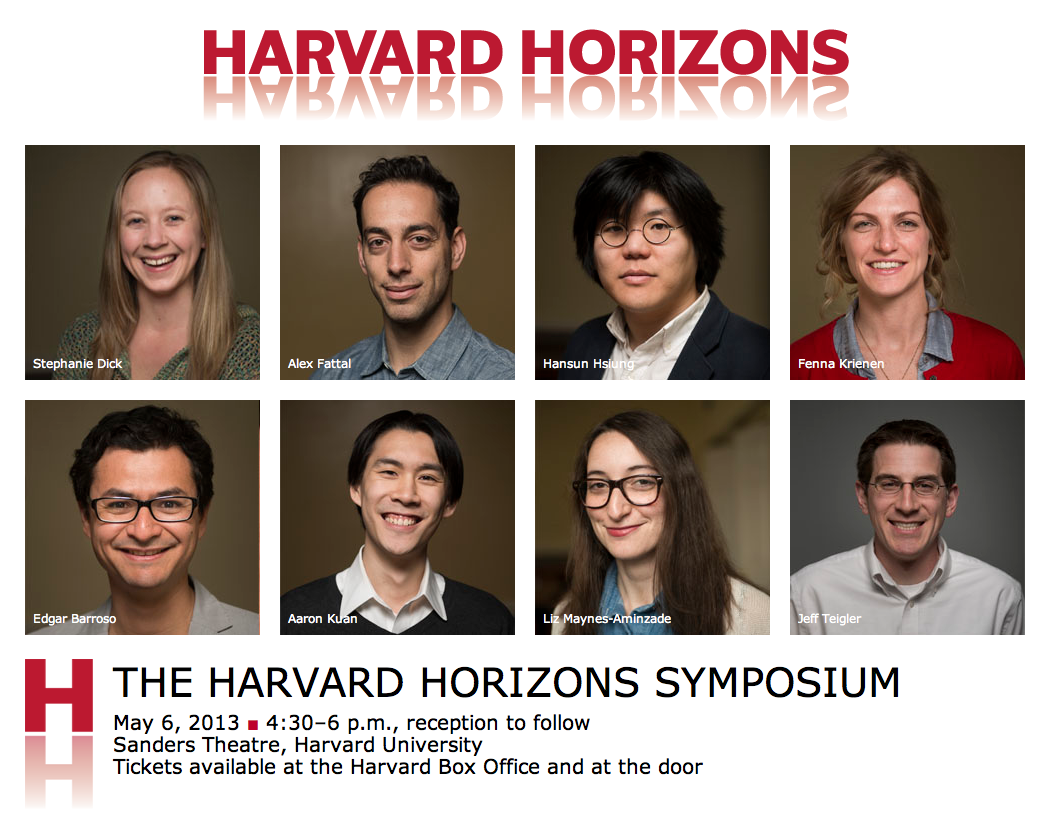 HARVARD HORIZONS

Stephanie Dick

Alex Fattal

Hansun Hsiung

Fenna Krienen

Edgar Barroso

Aaron Kuan

Liz Maynes-Aminzade

Jeff Teigler

H

THE HARVARD HORIZONS SYMPOSIUM

May 6, 2013 ■ 4:30–6 p.m., reception to follow
Sanders Theatre, Harvard University
Tickets available at the Harvard Box Office and at the door